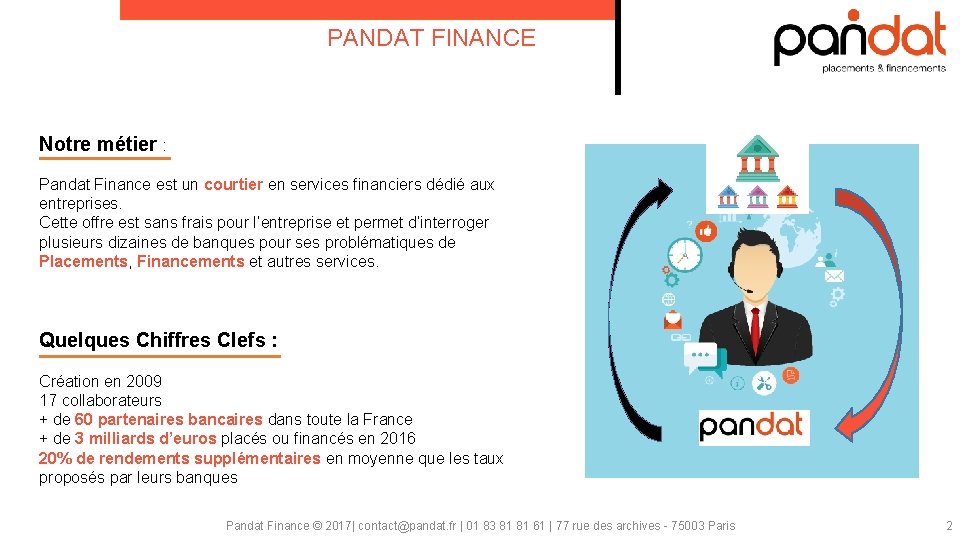 PANDAT FINANCE

pandat
placements & financements

Notre métier :

Pandat Finance est un courtier en services financiers dédié aux entreprises.
Cette offre est sans frais pour l'entreprise et permet d'interroger plusieurs dizaines de banques pour ses problématiques de Placements, Financements et autres services.

Quelques Chiffres Clefs :

Création en 2009
17 collaborateurs
+ de 60 partenaires bancaires dans toute la France
+ de 3 milliards d'euros placés ou financés en 2016
20% de rendements supplémentaires en moyenne que les taux proposés par leurs banques

pandat

Pandat Finance © 2017| contact@pandat.fr | 01 83 81 81 61 | 77 rue des archives - 75003 Paris

2